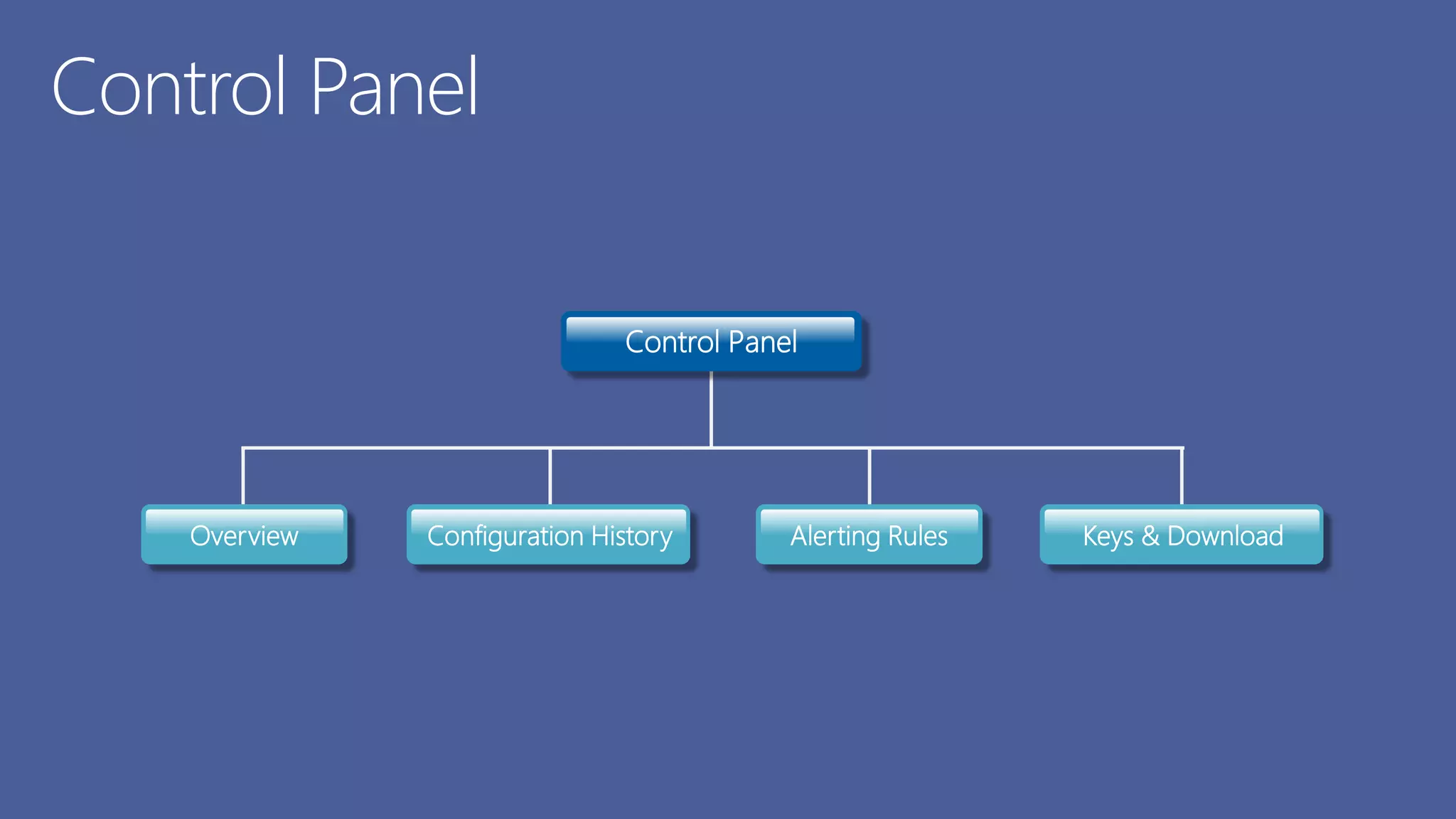 Control Panel

Control Panel

Overview

Configuration History

Alerting Rules

Keys & Download